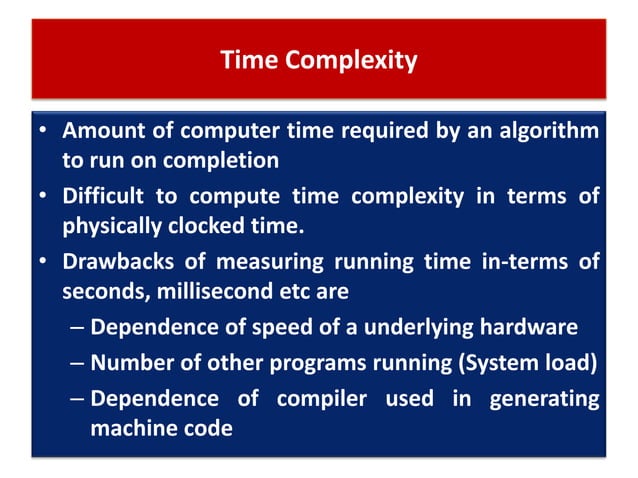 Time Complexity

• Amount of computer time required by an algorithm to run on completion

• Difficult to compute time complexity in terms of physically clocked time.

• Drawbacks of measuring running time in-terms of seconds, millisecond etc are

– Dependence of speed of a underlying hardware

– Number of other programs running (System load)

– Dependence of compiler used in generating machine code